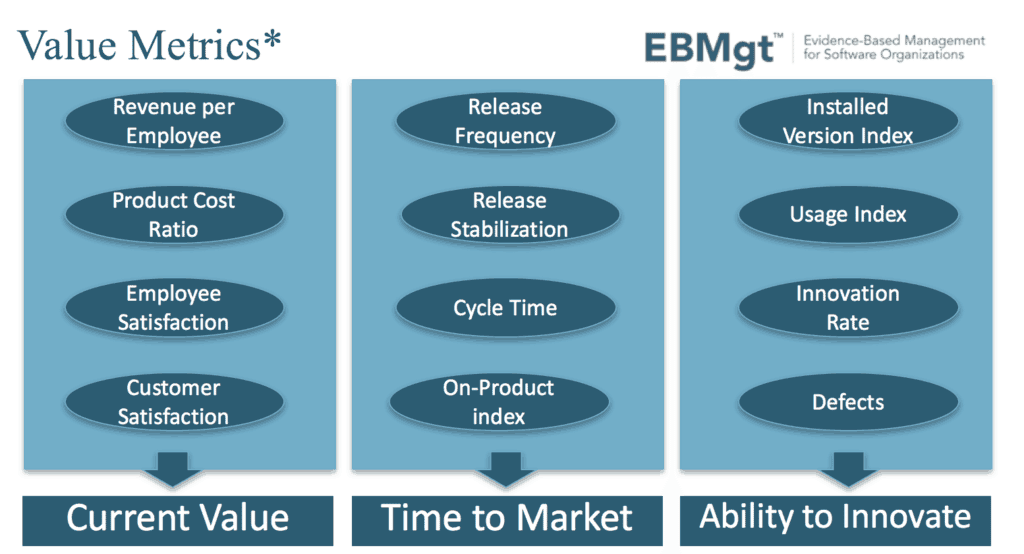 Value Metrics*

EBMgt™ Evidence-Based Management for Software Organizations

Revenue per Employee

Product Cost Ratio

Employee Satisfaction

Customer Satisfaction

Current Value

Release Frequency

Release Stabilization

Cycle Time

On-Product index

Time to Market

Installed Version Index

Usage Index

Innovation Rate

Defects

Ability to Innovate